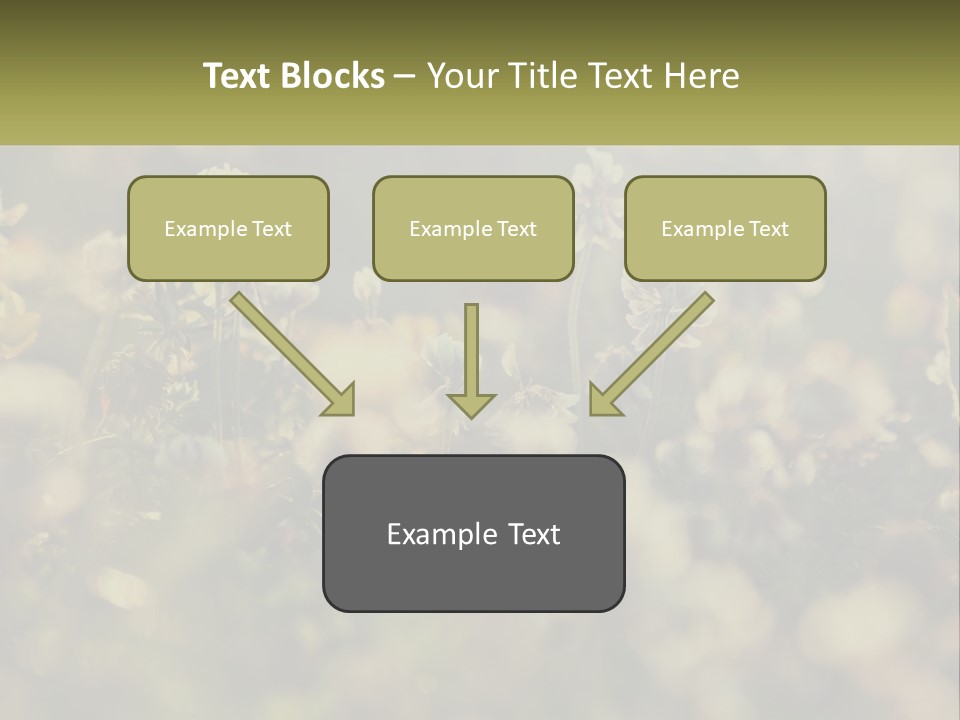 Text Blocks – Your Title Text Here

Example Text

Example Text

Example Text

Example Text